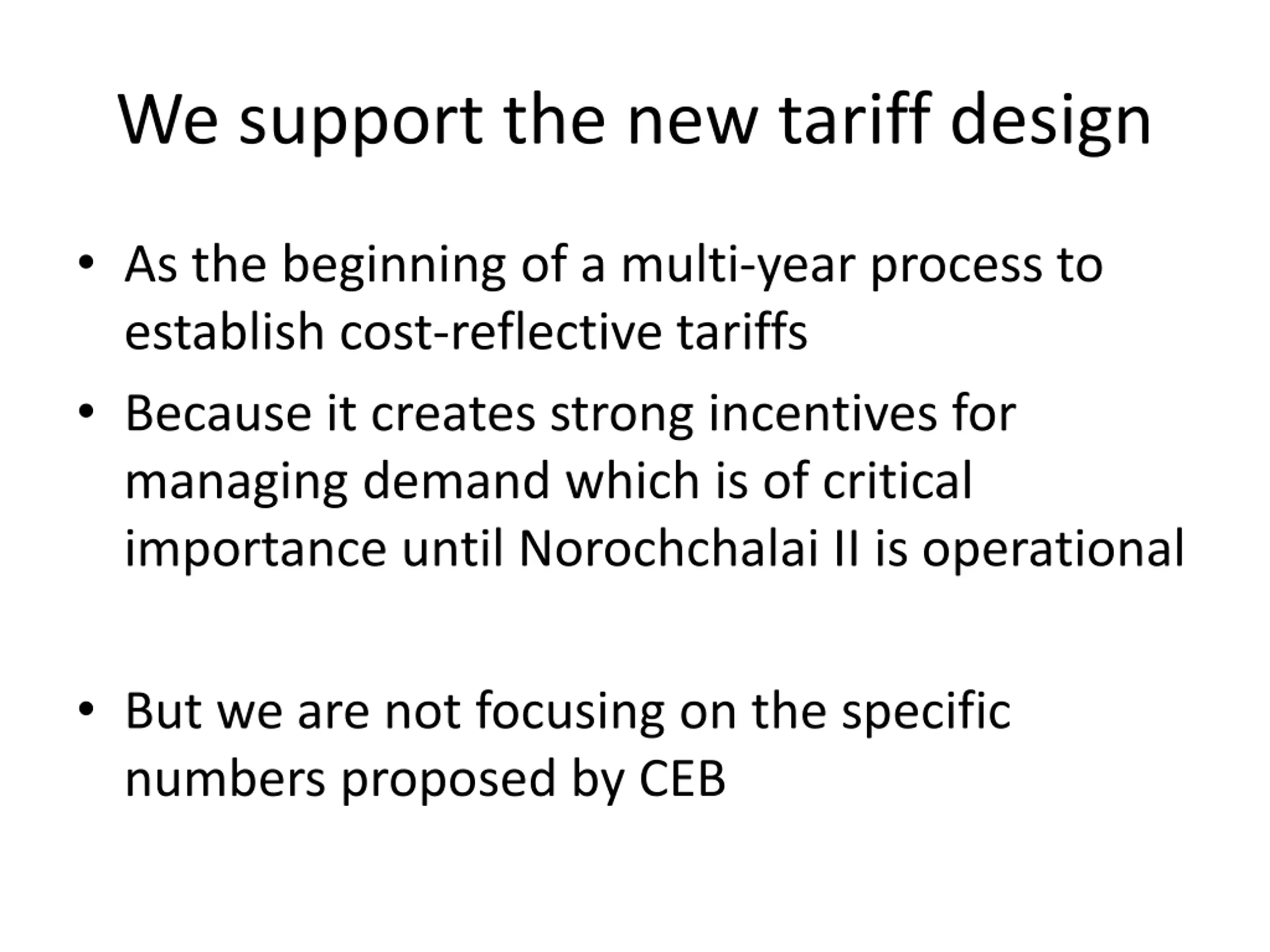 We support the new tariff design

• As the beginning of a multi-year process to establish cost-reflective tariffs
• Because it creates strong incentives for managing demand which is of critical importance until Norochchalai II is operational

• But we are not focusing on the specific numbers proposed by CEB